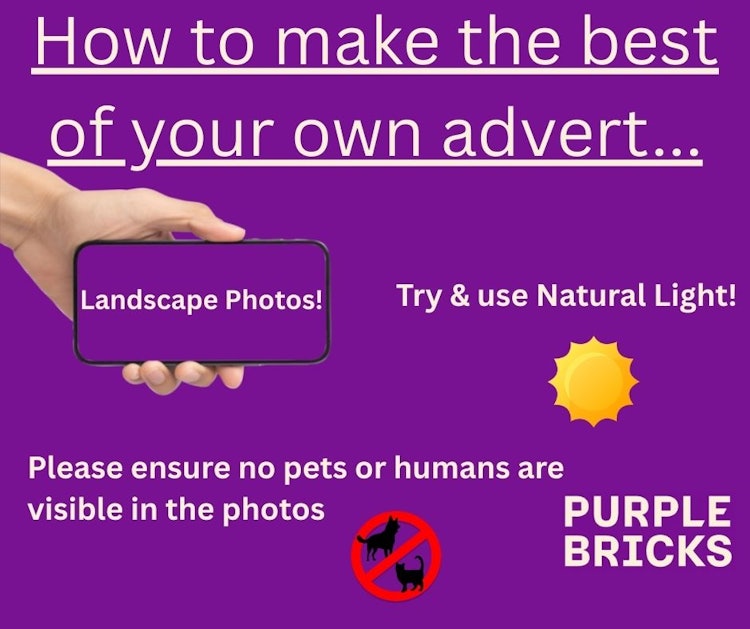 How to make the best of your own advert...

Landscape Photos!

Try & use Natural Light!

Please ensure no pets or humans are visible in the photos

PURPLE BRICKS